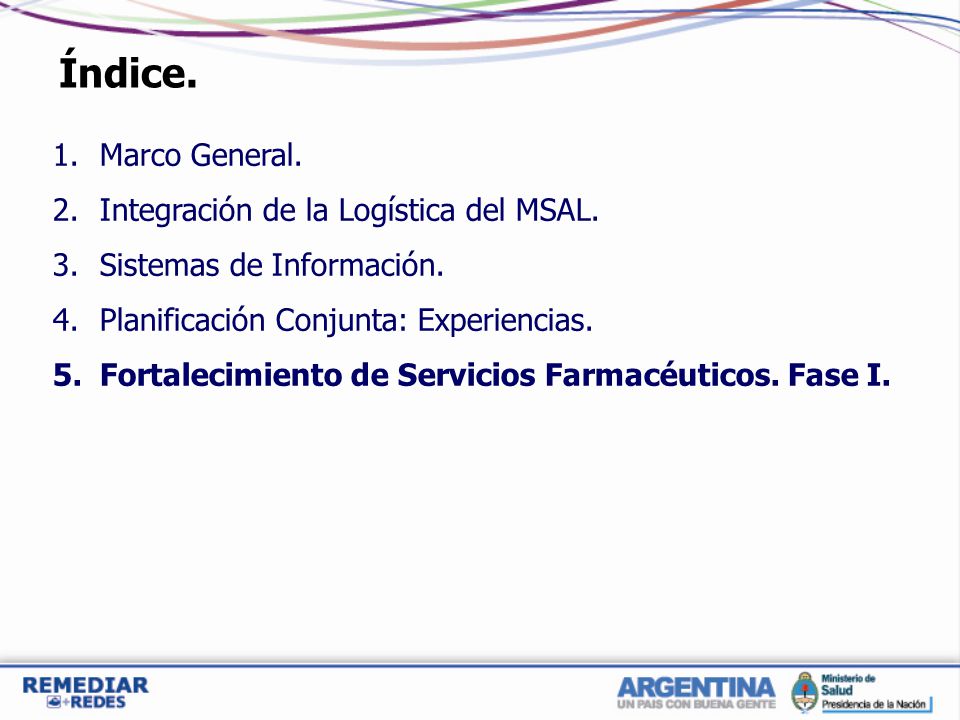 Índice.

1. Marco General.
2. Integración de la Logística del MSAL.
3. Sistemas de Información.
4. Planificación Conjunta: Experiencias.
5. Fortalecimiento de Servicios Farmacéuticos. Fase I.

REMEDIAR +REDES

ARGENTINA
UN PAIS CON BUENA GENTE

Ministerio de Salud
Presidencia de la Nación